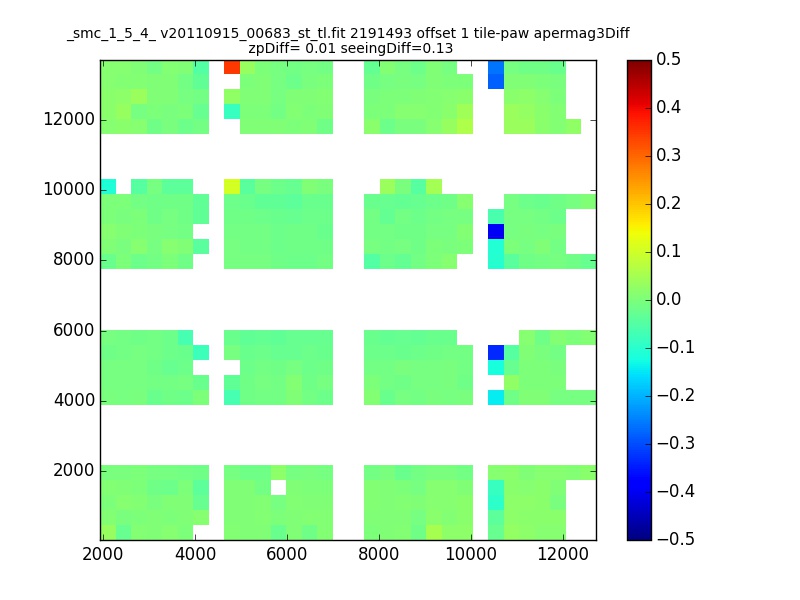 _smc_1_5_4_ v20110915_00683_st_tl.fit 2191493 offset 1 tile-paw apermag3Diff
zpDiff= 0.01 seeingDiff=0.13

12000
10000
8000
6000
4000
2000

2000 4000 6000 8000 10000 12000

0.5
0.4
0.3
0.2
0.1
0.0
−0.1
−0.2
−0.3
−0.4
−0.5